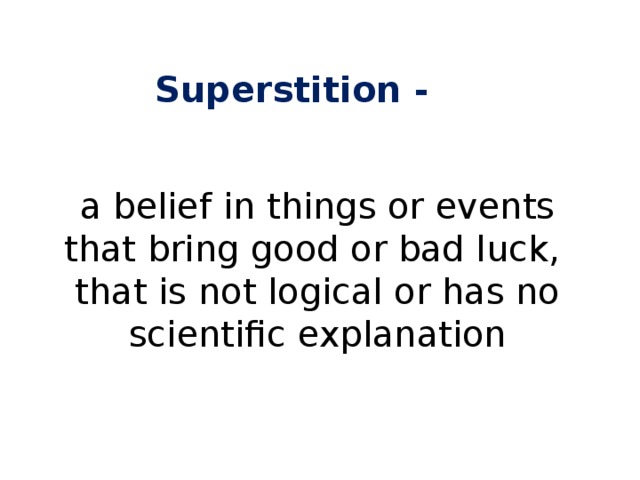 Superstition -

a belief in things or events that bring good or bad luck, that is not logical or has no scientific explanation